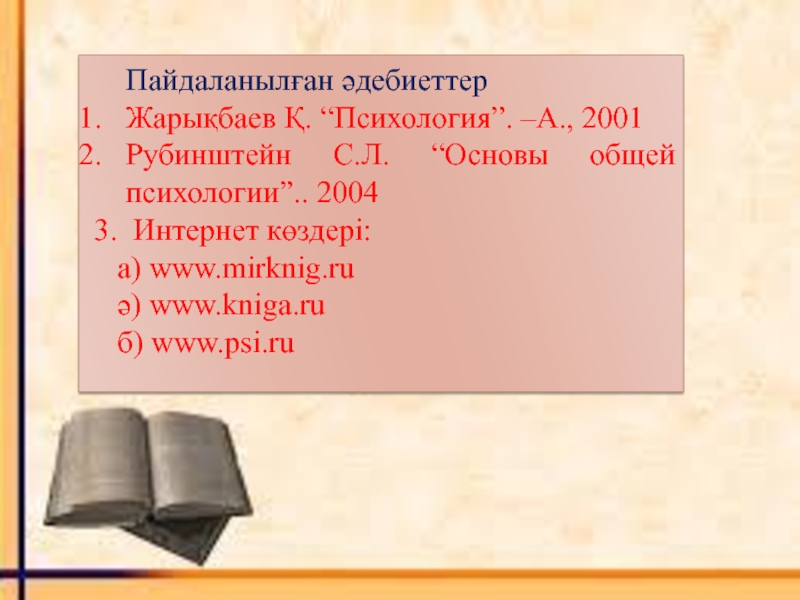 Пайдаланылған әдебиеттер

1. Жарықбаев Қ. “Психология”. –А., 2001
2. Рубинштейн С.Л. “Основы общей психологии”.. 2004

3. Интернет көздері:

а) www.mirknig.ru
ә) www.kniga.ru
б) www.psi.ru